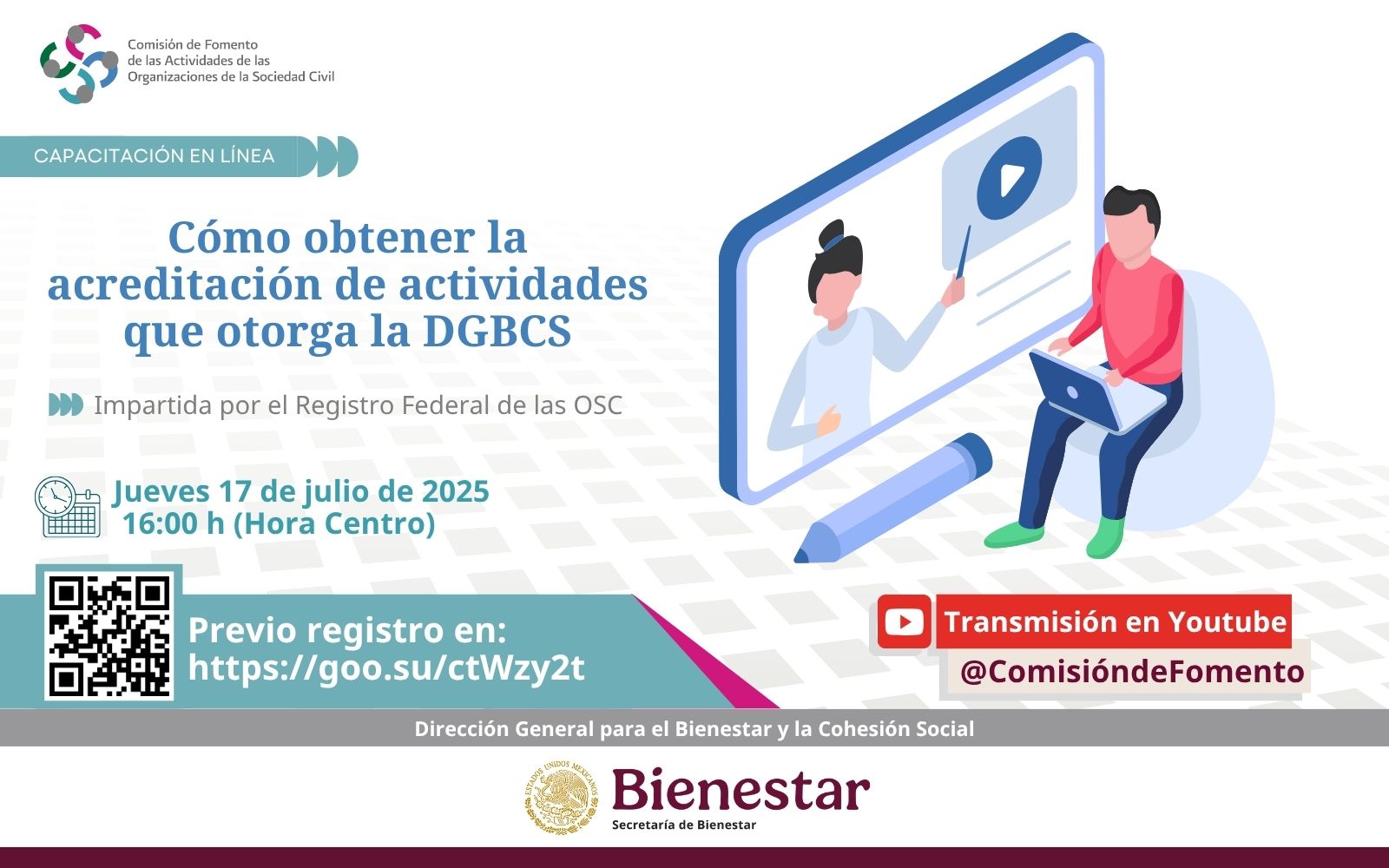 Comisión de Fomento de las Actividades de las Organizaciones de la Sociedad Civil

CAPACITACIÓN EN LÍNEA

Cómo obtener la acreditación de actividades que otorga la DGBCS

Impartida por el Registro Federal de las OSC

Jueves 17 de julio de 2025
16:00 h (Hora Centro)

Previo registro en:
https://goo.su/ctWzy2t

Transmisión en Youtube
@ComisióndeFomento

Dirección General para el Bienestar y la Cohesión Social

ESTADOS UNIDOS MEXICANOS

Bienestar
Secretaría de Bienestar